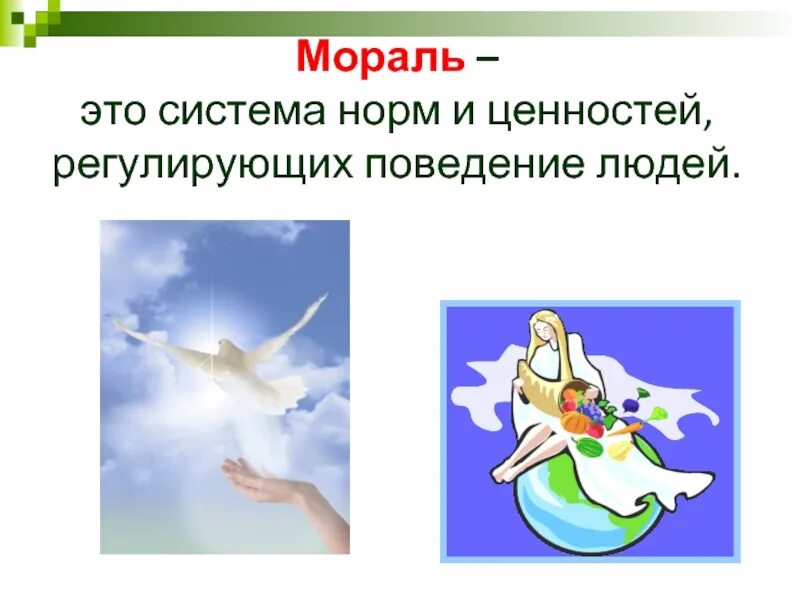 Мораль –
это система норм и ценностей, регулирующих поведение людей.